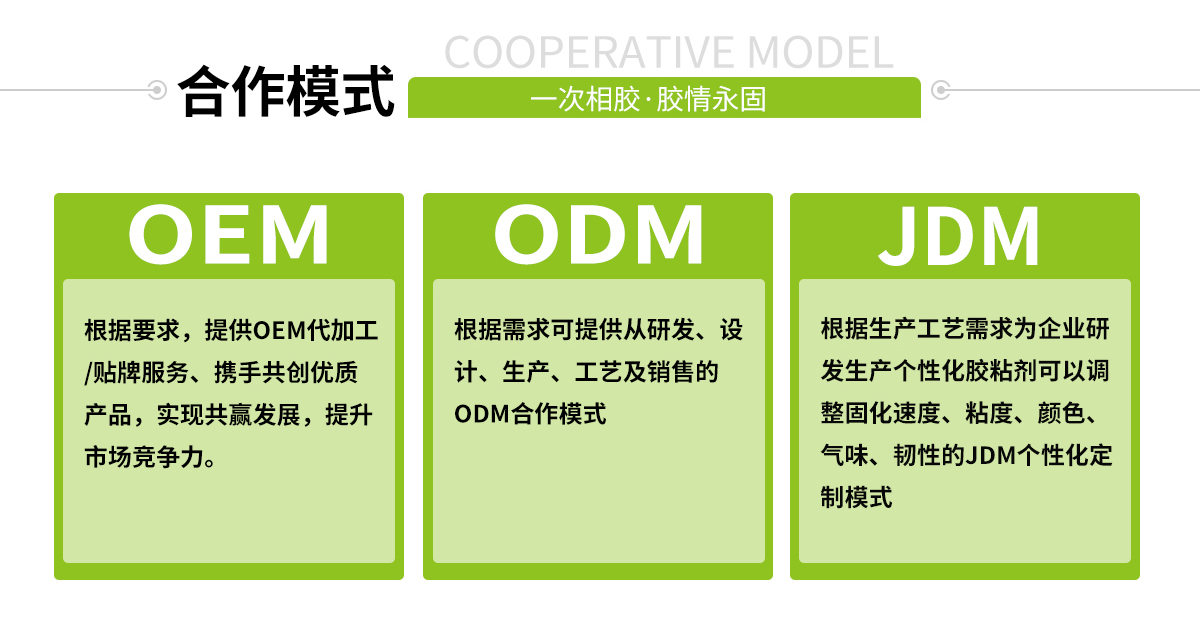 COOPERATIVE MODEL
合作模式
一次相胶·胶情永固

OEM
根据要求，提供OEM代加工/贴牌服务、携手共创优质产品，实现共赢发展，提升市场竞争力。

ODM
根据需求可提供从研发、设计、生产、工艺及销售的ODM合作模式

JDM
根据生产工艺需求为企业研发生产个性化胶粘剂可以调整固化速度、粘度、颜色、气味、韧性的JDM个性化定制模式